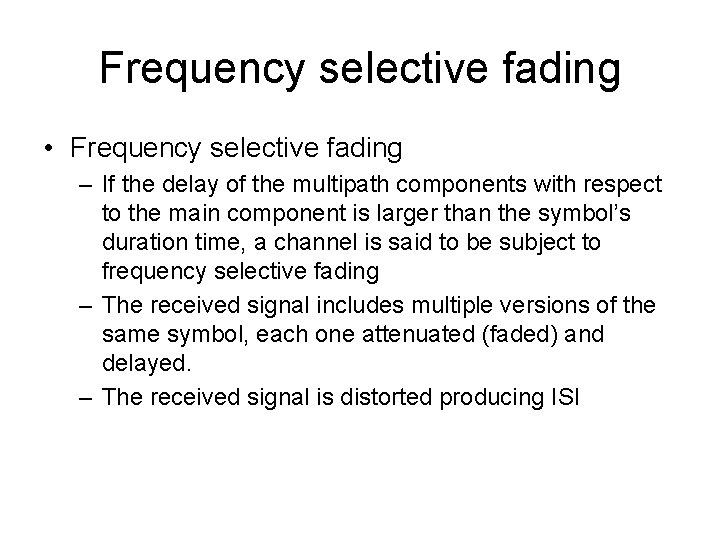 Frequency selective fading

• Frequency selective fading
– If the delay of the multipath components with respect to the main component is larger than the symbol's duration time, a channel is said to be subject to frequency selective fading
– The received signal includes multiple versions of the same symbol, each one attenuated (faded) and delayed.
– The received signal is distorted producing ISI